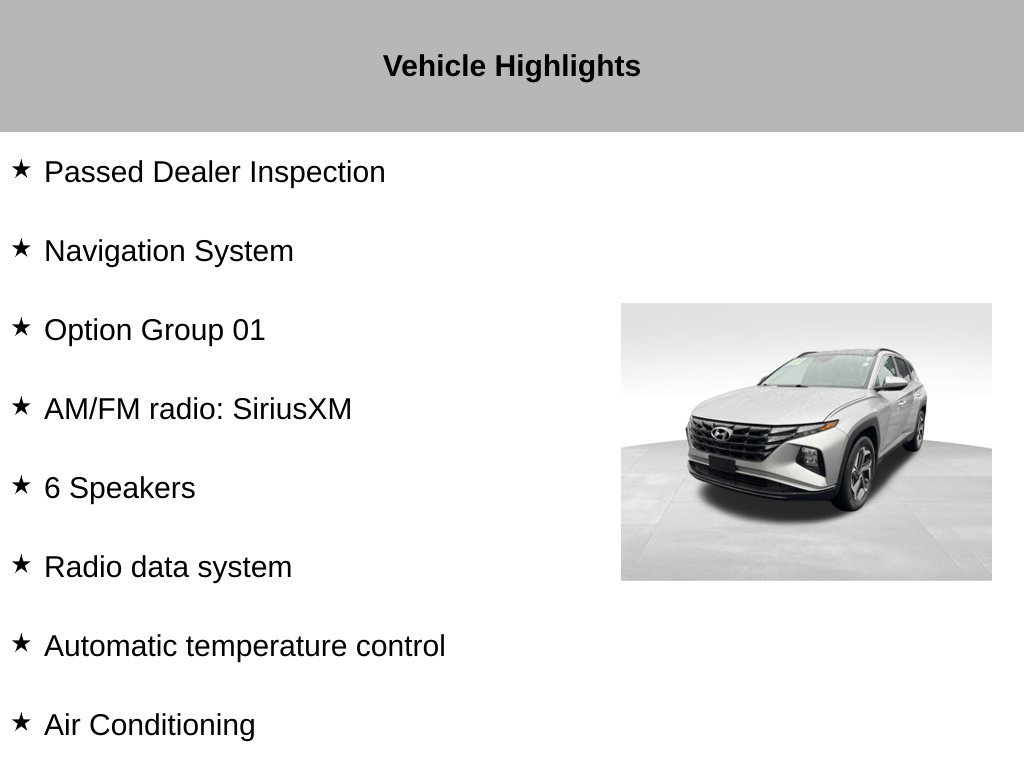 Vehicle Highlights

★ Passed Dealer Inspection

★ Navigation System

★ Option Group 01

★ AM/FM radio: SiriusXM

★ 6 Speakers

★ Radio data system

★ Automatic temperature control

★ Air Conditioning